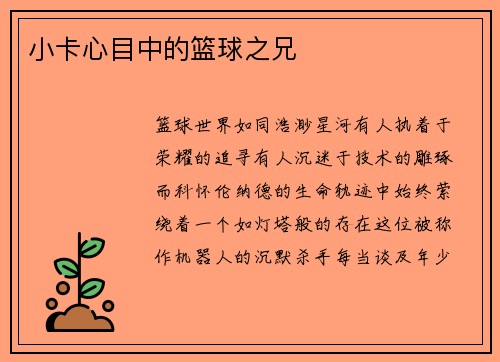 小卡心目中的篮球之兄

篮球世界如同浩渺星河有人执着于荣耀的追寻有人沉迷于技术的雕琢而科怀伦纳德的生命轨迹中始终萦绕着一个如灯塔般的存在这位被称作机器人的沉默杀手每当谈及年少